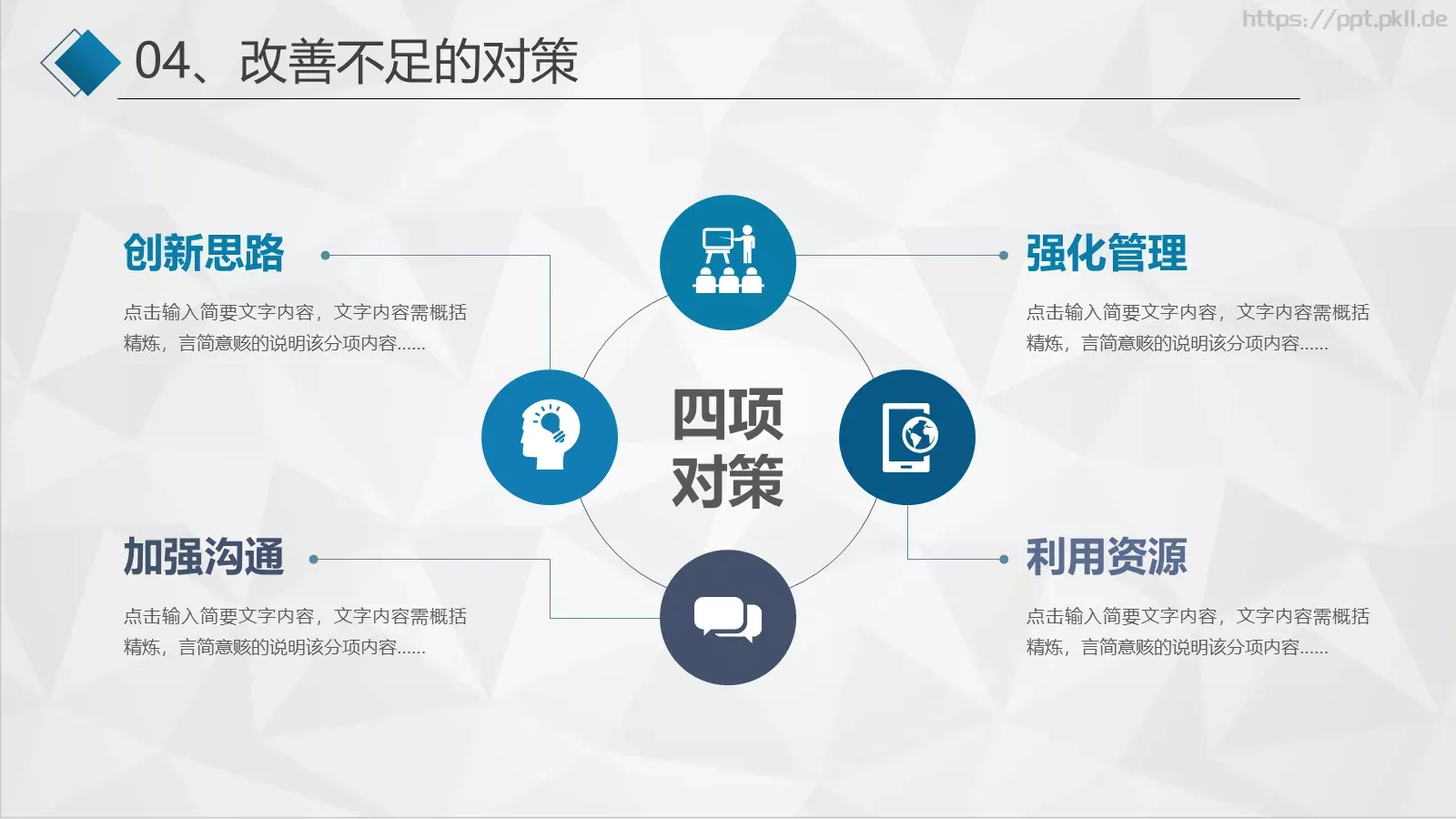 https://ppt.pkll.de

04、改善不足的对策

创新思路

点击输入简要文字内容，文字内容需概括精炼，言简意赅的说明该分项内容……

强化管理

点击输入简要文字内容，文字内容需概括精炼，言简意赅的说明该分项内容……

四项对策

加强沟通

点击输入简要文字内容，文字内容需概括精炼，言简意赅的说明该分项内容……

利用资源

点击输入简要文字内容，文字内容需概括精炼，言简意赅的说明该分项内容……